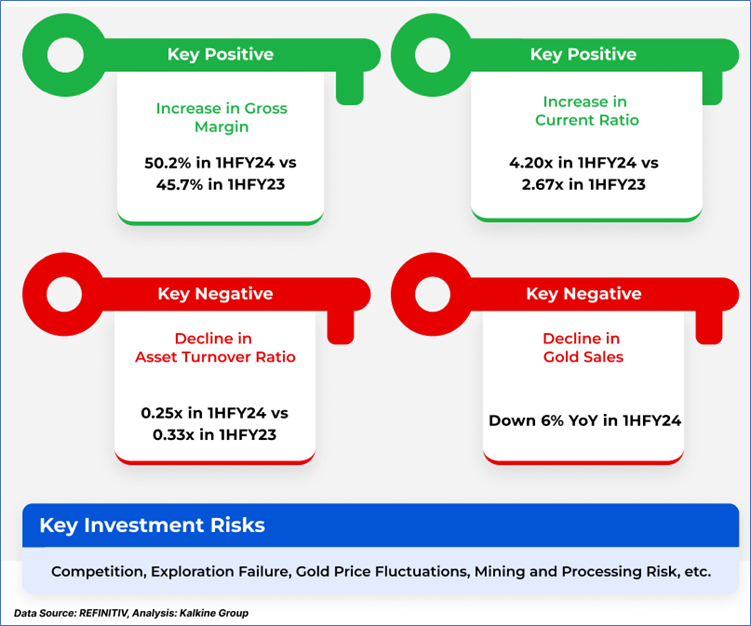 Key Positive

Increase in Gross Margin

50.2% in 1HFY24 vs 45.7% in 1HFY23

Key Positive

Increase in Current Ratio

4.20x in 1HFY24 vs 2.67x in 1HFY23

Key Negative

Decline in Asset Turnover Ratio

0.25x in 1HFY24 vs 0.33x in 1HFY23

Key Negative

Decline in Gold Sales

Down 6% YoY in 1HFY24

Key Investment Risks

Competition, Exploration Failure, Gold Price Fluctuations, Mining and Processing Risk, etc.

Data Source: REFINITIV, Analysis: Kalkine Group